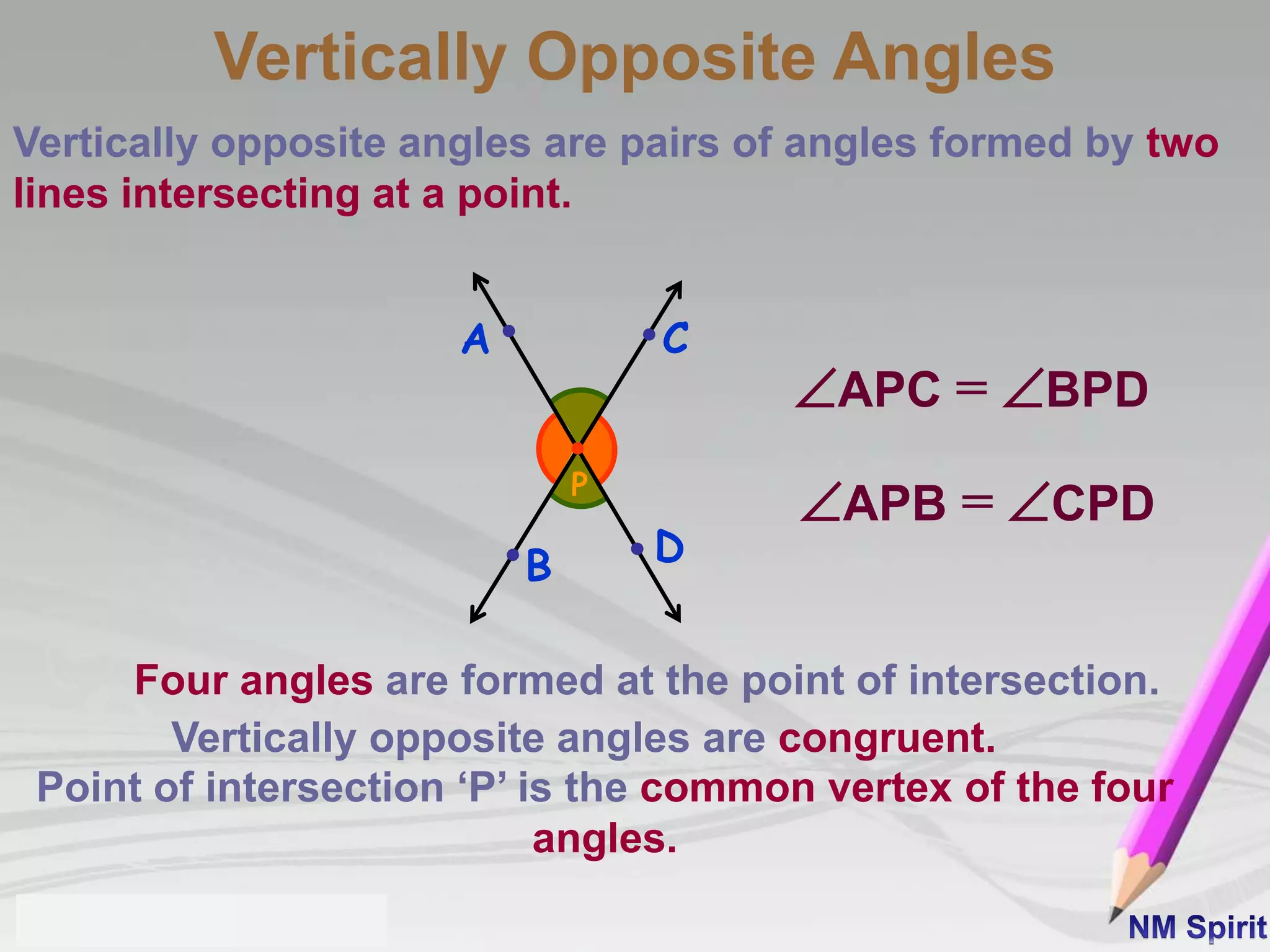 Vertically Opposite Angles

Vertically opposite angles are pairs of angles formed by two lines intersecting at a point.

A

C

P

B

D

$\angle APC = \angle BPD$

$\angle APB = \angle CPD$

Four angles are formed at the point of intersection.

Vertically opposite angles are congruent.

Point of intersection ‘P’ is the common vertex of the four angles.

NM Spirit